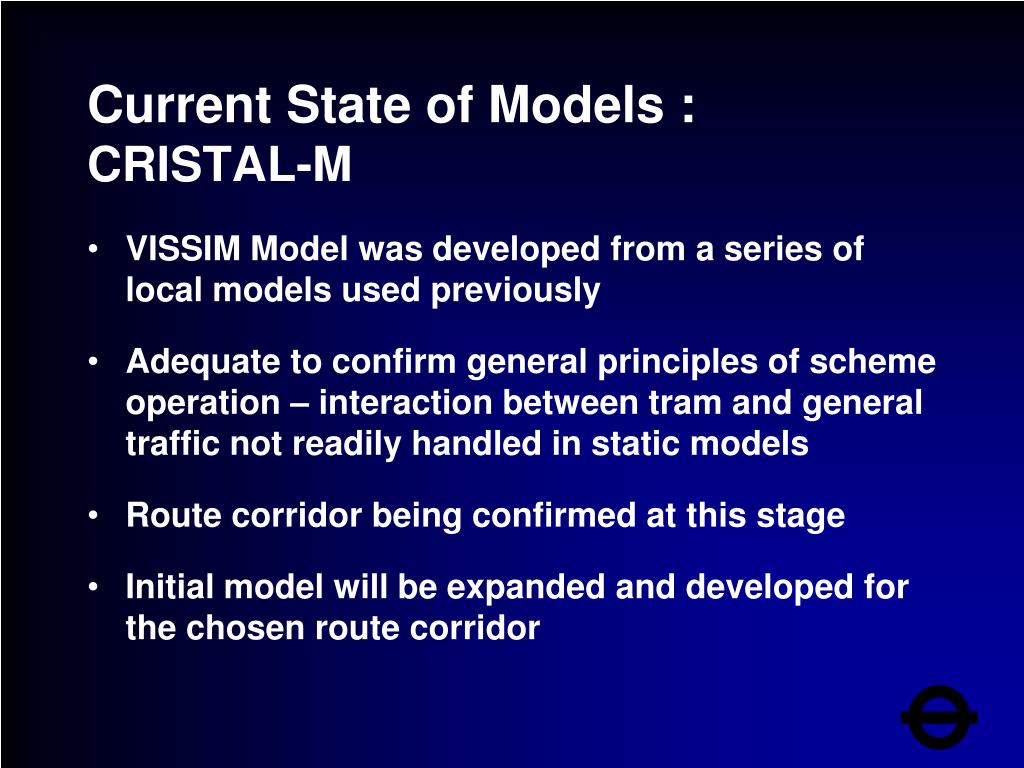 Current State of Models :
CRISTAL-M

• VISSIM Model was developed from a series of local models used previously

• Adequate to confirm general principles of scheme operation – interaction between tram and general traffic not readily handled in static models

• Route corridor being confirmed at this stage

• Initial model will be expanded and developed for the chosen route corridor